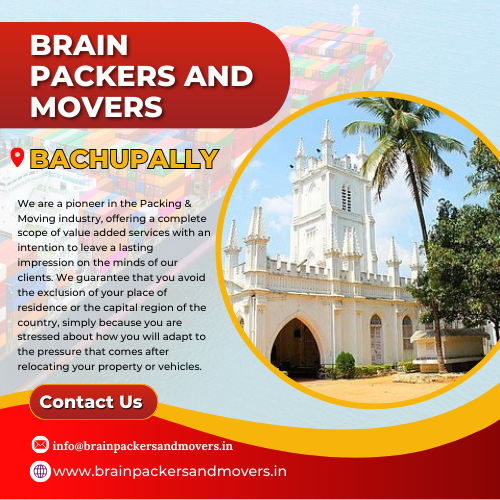 BRAIN PACKERS AND MOVERS

BACHUPALLY

We are a pioneer in the Packing & Moving industry, offering a complete scope of value added services with an intention to leave a lasting impression on the minds of our clients. We guarantee that you avoid the exclusion of your place of residence or the capital region of the country, simply because you are stressed about how you will adapt to the pressure that comes after relocating your property or vehicles.

Contact Us

info@brainpackersandmovers.in

www.brainpackersandmovers.in